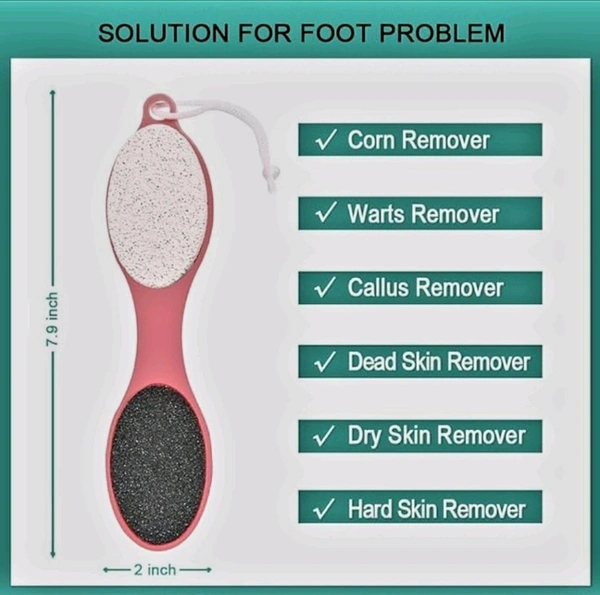 SOLUTION FOR FOOT PROBLEM

7.9 inch

2 inch

✓ Corn Remover

✓ Warts Remover

✓ Callus Remover

✓ Dead Skin Remover

✓ Dry Skin Remover

✓ Hard Skin Remover